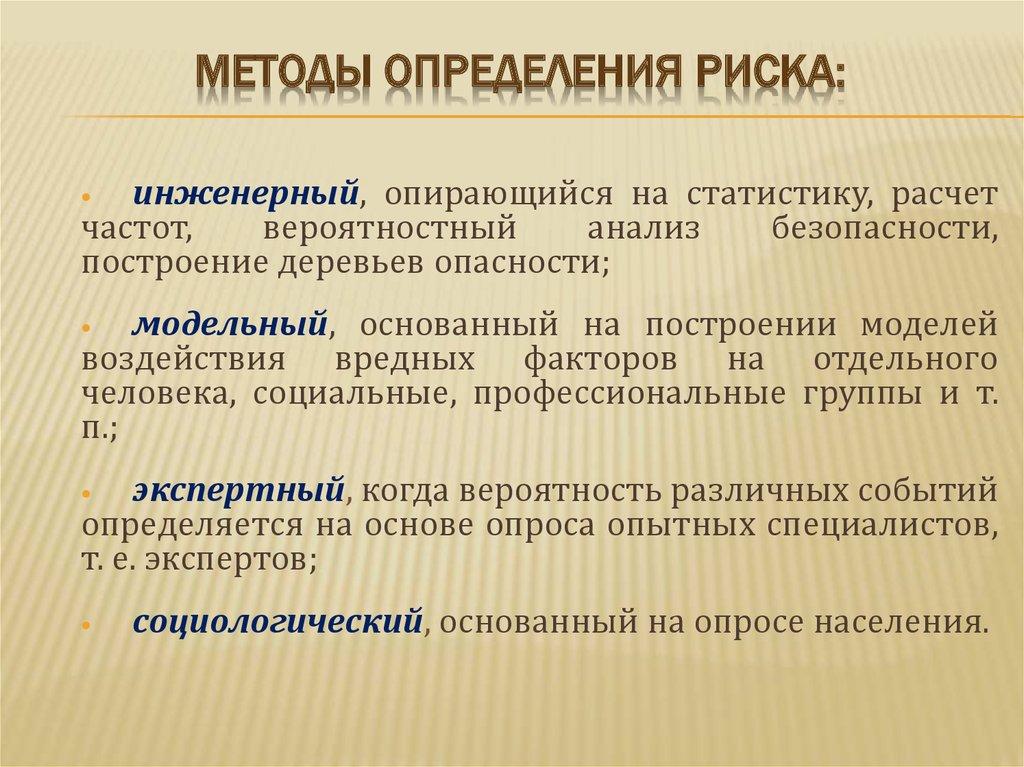 МЕТОДЫ ОПРЕДЕЛЕНИЯ РИСКА:

• инженерный, опирающийся на статистику, расчет частот, вероятностный анализ безопасности, построение деревьев опасности;

• модельный, основанный на построении моделей воздействия вредных факторов на отдельного человека, социальные, профессиональные группы и т. п.;

• экспертный, когда вероятность различных событий определяется на основе опроса опытных специалистов, т. е. экспертов;

• социологический, основанный на опросе населения.